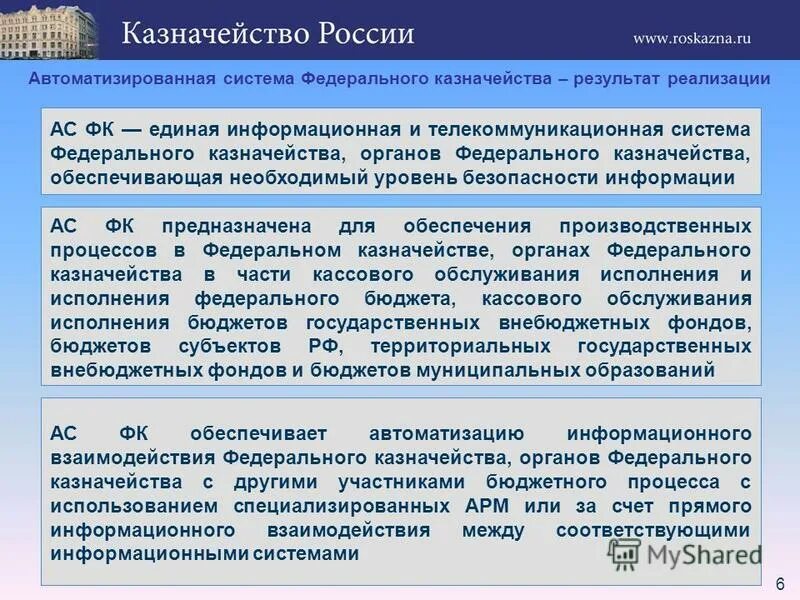 Казначейство России

www.roskazna.ru

Автоматизированная система Федерального казначейства – результат реализации

АС ФК — единая информационная и телекоммуникационная система Федерального казначейства, органов Федерального казначейства, обеспечивающая необходимый уровень безопасности информации

АС ФК предназначена для обеспечения производственных процессов в Федеральном казначействе, органах Федерального казначейства в части кассового обслуживания исполнения и исполнения федерального бюджета, кассового обслуживания исполнения бюджетов государственных внебюджетных фондов, бюджетов субъектов РФ, территориальных государственных внебюджетных фондов и бюджетов муниципальных образований

АС ФК обеспечивает автоматизацию информационного взаимодействия Федерального казначейства, органов Федерального казначейства с другими участниками бюджетного процесса с использованием специализированных АРМ или за счет прямого информационного взаимодействия между соответствующими информационными системами

MyShared

6